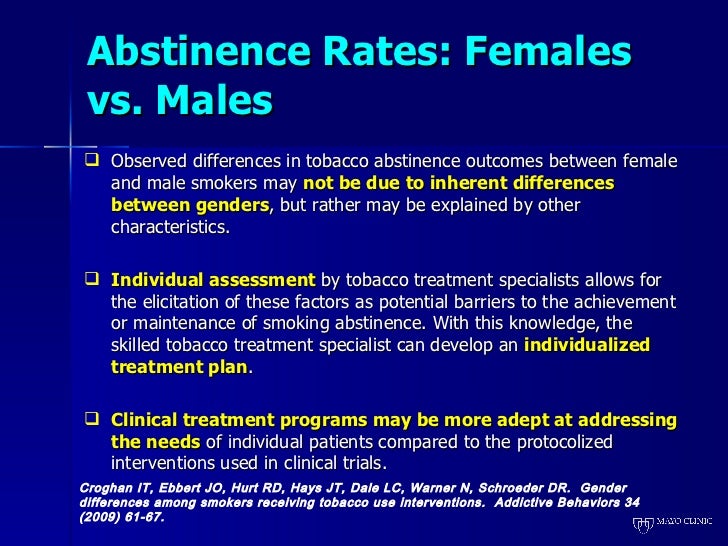 Abstinence Rates: Females vs. Males

❑ Observed differences in tobacco abstinence outcomes between female and male smokers may not be due to inherent differences between genders, but rather may be explained by other characteristics.

❑ Individual assessment by tobacco treatment specialists allows for the elicitation of these factors as potential barriers to the achievement or maintenance of smoking abstinence. With this knowledge, the skilled tobacco treatment specialist can develop an individualized treatment plan.

❑ Clinical treatment programs may be more adept at addressing the needs of individual patients compared to the protocolized interventions used in clinical trials.

Croghan IT, Ebbert JO, Hurt RD, Hays JT, Dale LC, Warner N, Schroeder DR. Gender differences among smokers receiving tobacco use interventions. Addictive Behaviors 34 (2009) 61-67.

MAYO CLINIC